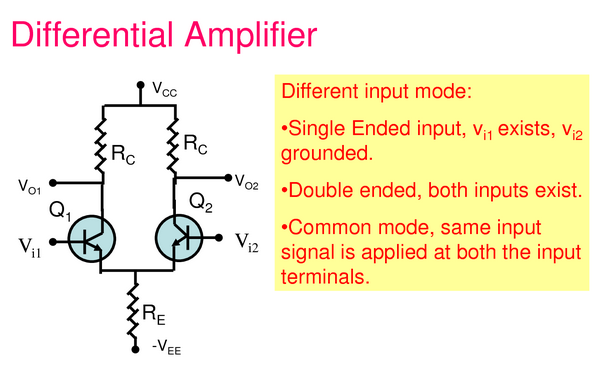 Differential Amplifier

$V_{CC}$

$R_C$

$R_C$

$V_{O1}$

$V_{O2}$

$Q_1$

$Q_2$

$V_{i1}$

$V_{i2}$

$R_E$

$-V_{EE}$

Different input mode:

•Single Ended input, $v_{i1}$ exists, $v_{i2}$ grounded.

•Double ended, both inputs exist.

•Common mode, same input signal is applied at both the input terminals.